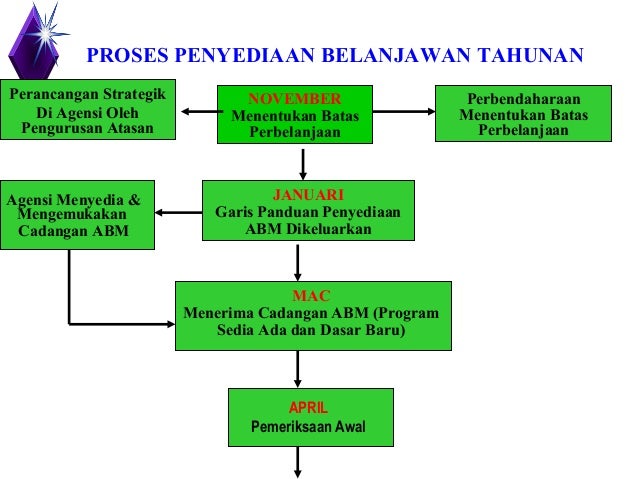 PROSES PENYEDIAAN BELANJAWAN TAHUNAN

Perancangan Strategik Di Agensi Oleh Pengurusan Atasan

NOVEMBER
Menentukan Batas Perbelanjaan

Perbendaharaan Menentukan Batas Perbelanjaan

Agensi Menyedia & Mengemukakan Cadangan ABM

JANUARI
Garis Panduan Penyediaan ABM Dikeluarkan

MAC
Menerima Cadangan ABM (Program Sedia Ada dan Dasar Baru)

APRIL
Pemeriksaan Awal